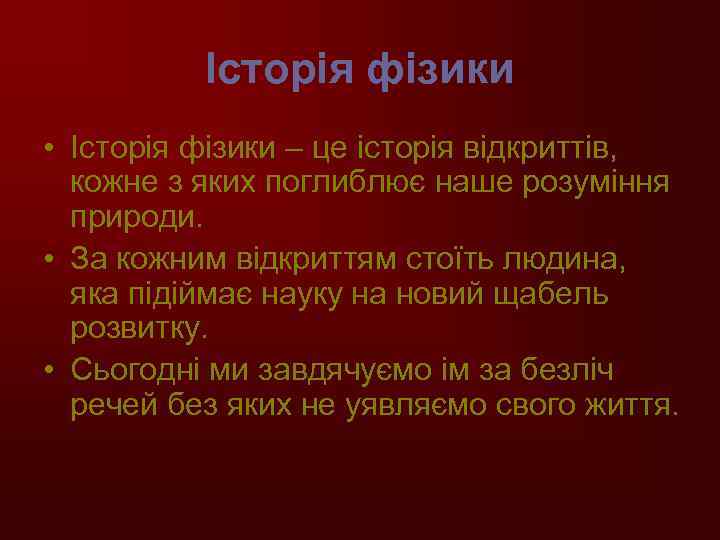 Історія фізики

• Історія фізики – це історія відкриттів, кожне з яких поглиблює наше розуміння природи.
• За кожним відкриттям стоїть людина, яка підіймає науку на новий щабель розвитку.
• Сьогодні ми завдячуємо їм за безліч речей без яких не уявляємо свого життя.